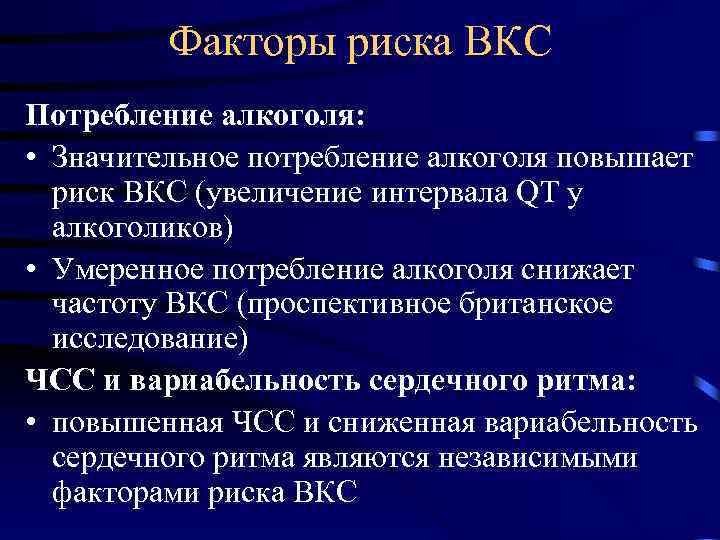 Факторы риска ВКС

Потребление алкоголя:

• Значительное потребление алкоголя повышает риск ВКС (увеличение интервала QT у алкоголиков)

• Умеренное потребление алкоголя снижает частоту ВКС (проспективное британское исследование)

ЧСС и вариабельность сердечного ритма:

• повышенная ЧСС и сниженная вариабельность сердечного ритма являются независимыми факторами риска ВКС